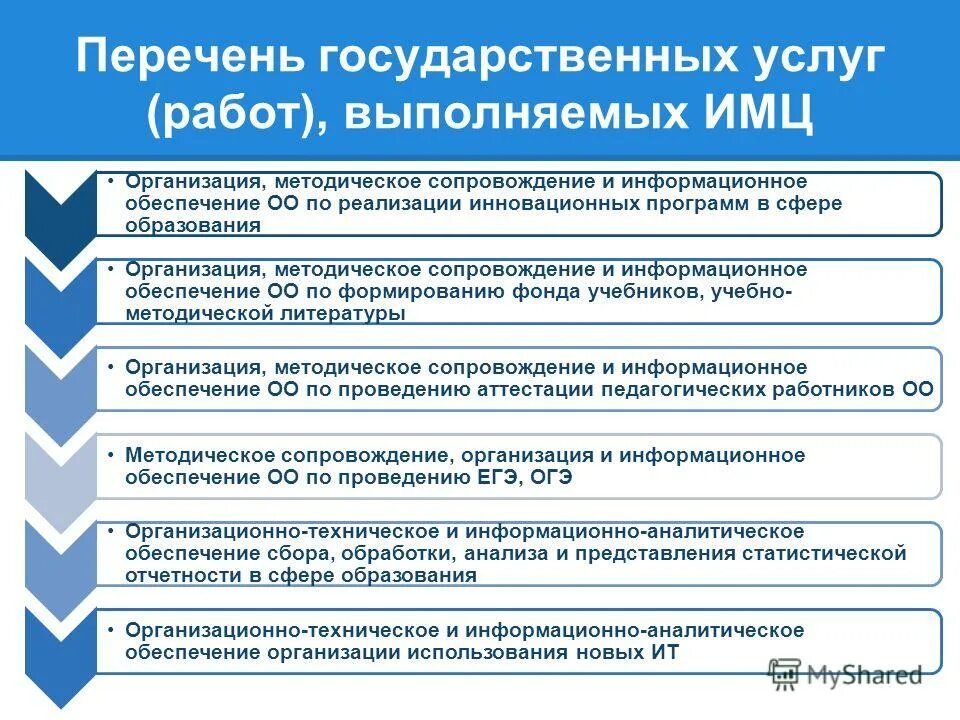 Перечень государственных услуг (работ), выполняемых ИМЦ

• Организация, методическое сопровождение и информационное обеспечение ОО по реализации инновационных программ в сфере образования

• Организация, методическое сопровождение и информационное обеспечение ОО по формированию фонда учебников, учебно-методической литературы

• Организация, методическое сопровождение и информационное обеспечение ОО по проведению аттестации педагогических работников ОО

• Методическое сопровождение, организация и информационное обеспечение ОО по проведению ЕГЭ, ОГЭ

• Организационно-техническое и информационно-аналитическое обеспечение сбора, обработки, анализа и представления статистической отчетности в сфере образования

• Организационно-техническое и информационно-аналитическое обеспечение организации использования новых ИТ

MyShared